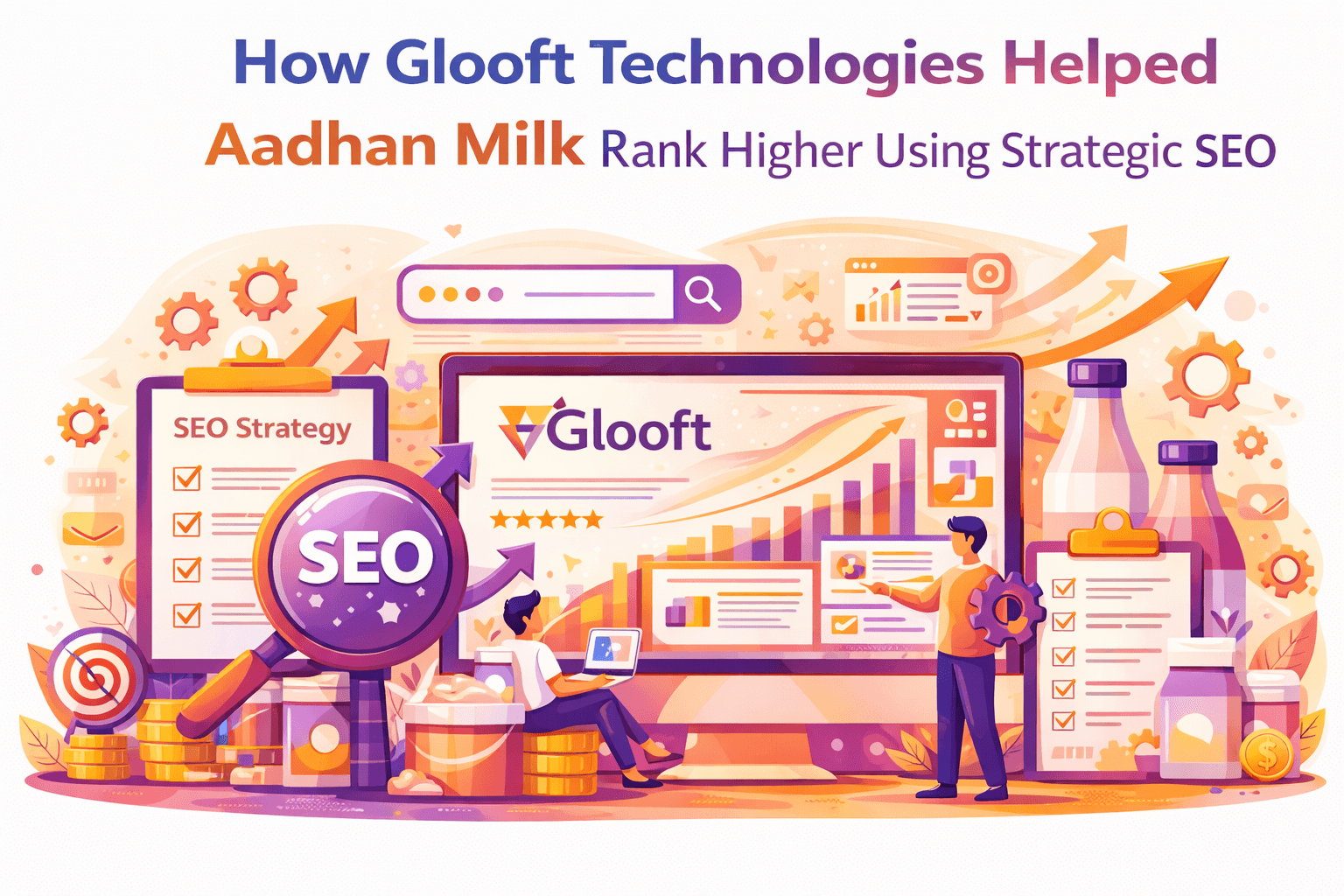 How Glooft Technologies Helped
Aadhan Milk Rank Higher Using Strategic SEO

SEO Strategy

SEO

Glooft